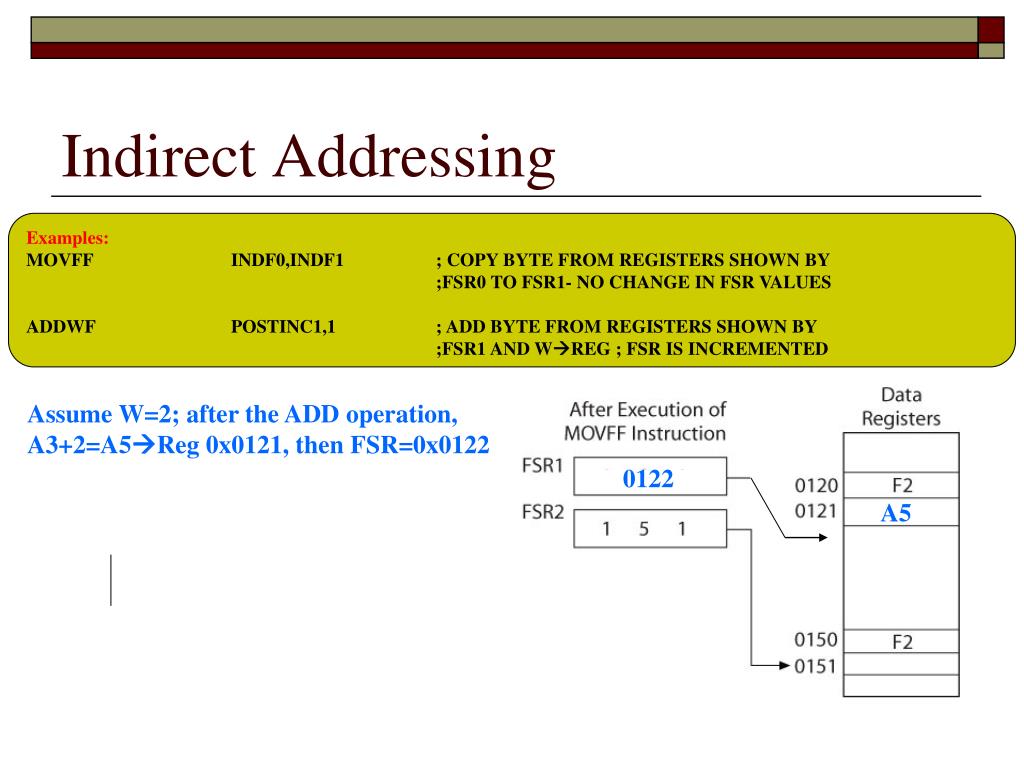 Indirect Addressing

Examples:
MOVFF INDF0,INDF1 ; COPY BYTE FROM REGISTERS SHOWN BY ;FSR0 TO FSR1- NO CHANGE IN FSR VALUES

ADDWF POSTINC1,1 ; ADD BYTE FROM REGISTERS SHOWN BY ;FSR1 AND W→REG ; FSR IS INCREMENTED

Assume W=2; after the ADD operation, A3+2=A5→Reg 0x0121, then FSR=0x0122

After Execution of MOVFF Instruction

FSR1 0122

FSR2 1 5 1

Data Registers

0120 F2
0121 A5
0150 F2
0151